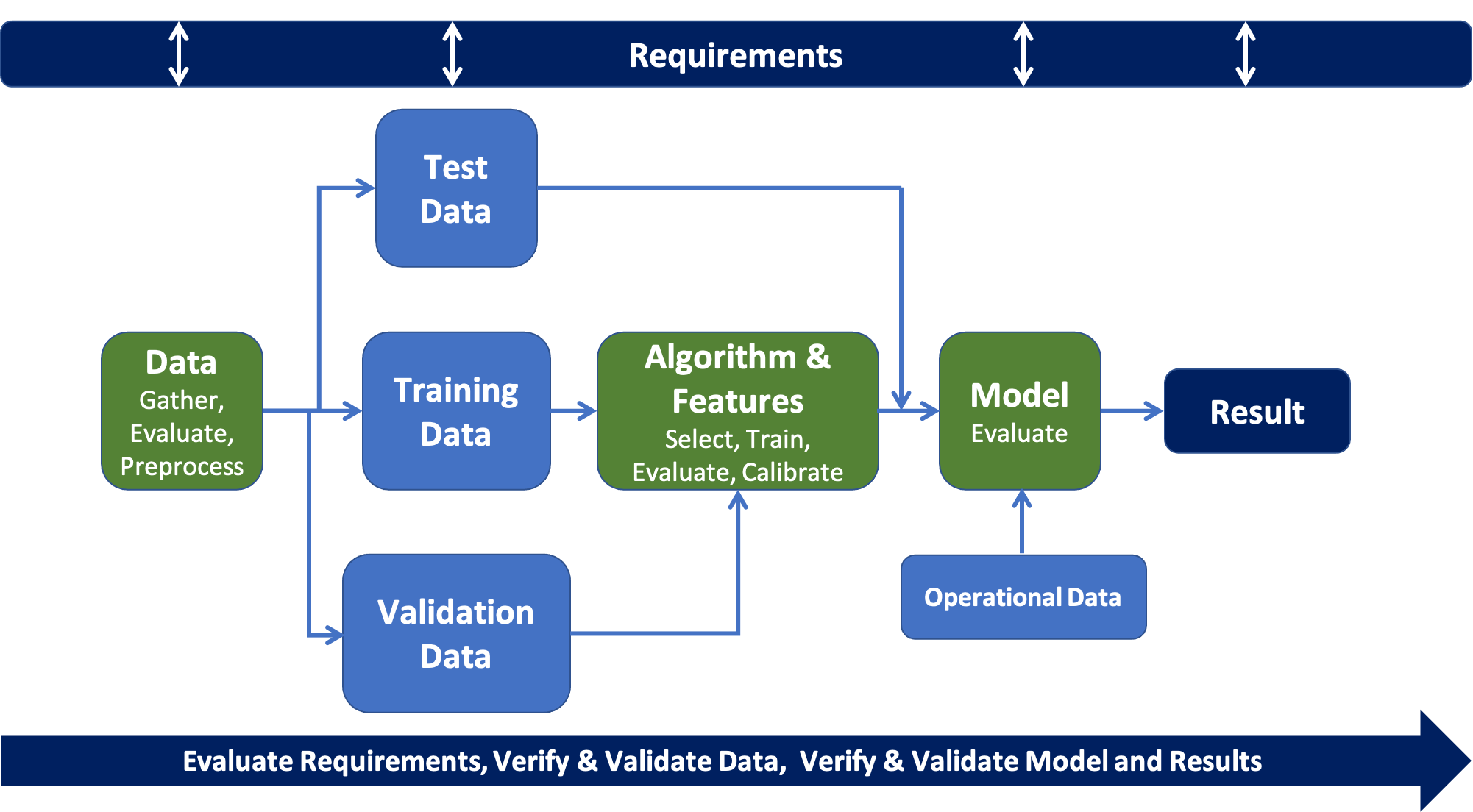 Requirements

Test Data

Data
Gather, Evaluate, Preprocess

Training Data

Algorithm & Features
Select, Train, Evaluate, Calibrate

Model
Evaluate

Result

Validation Data

Operational Data

Evaluate Requirements, Verify & Validate Data, Verify & Validate Model and Results